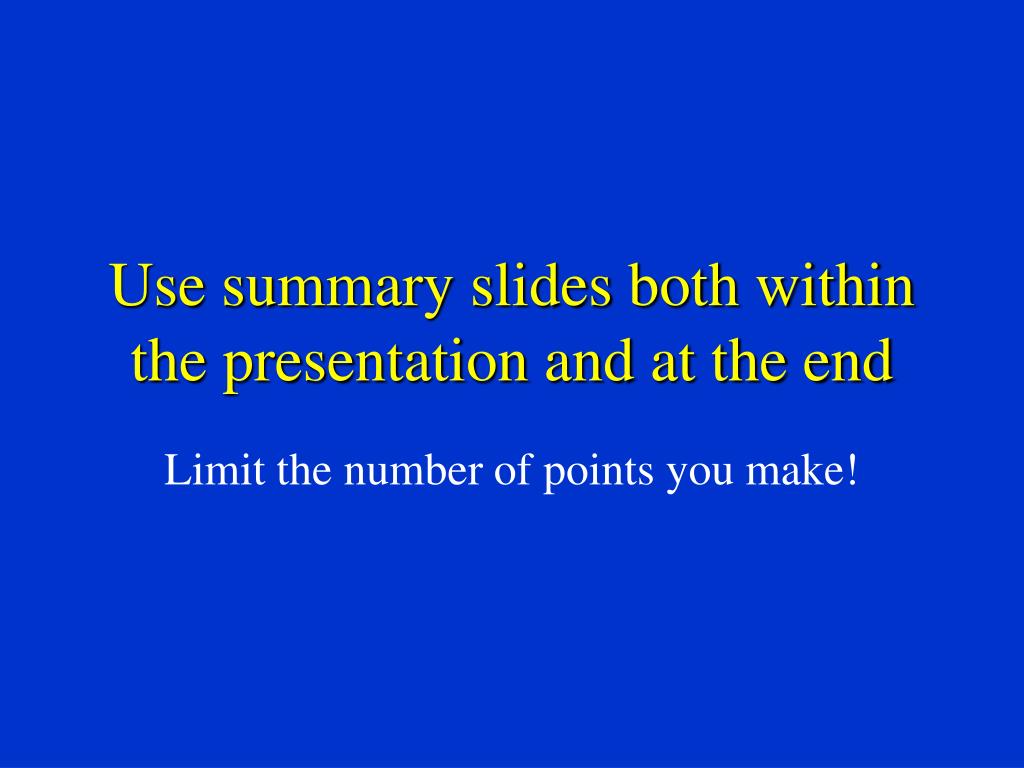 Use summary slides both within the presentation and at the end

Limit the number of points you make!